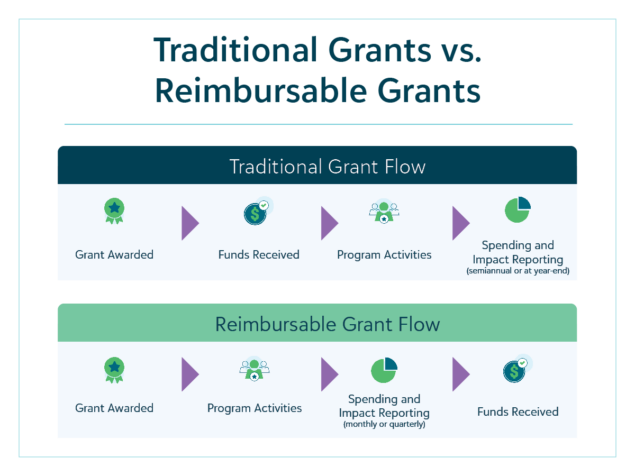 Traditional Grants vs. Reimbursable Grants

Traditional Grant Flow

Grant Awarded

Funds Received

Program Activities

Spending and Impact Reporting (semiannual or at year-end)

Reimbursable Grant Flow

Grant Awarded

Program Activities

Spending and Impact Reporting (monthly or quarterly)

Funds Received